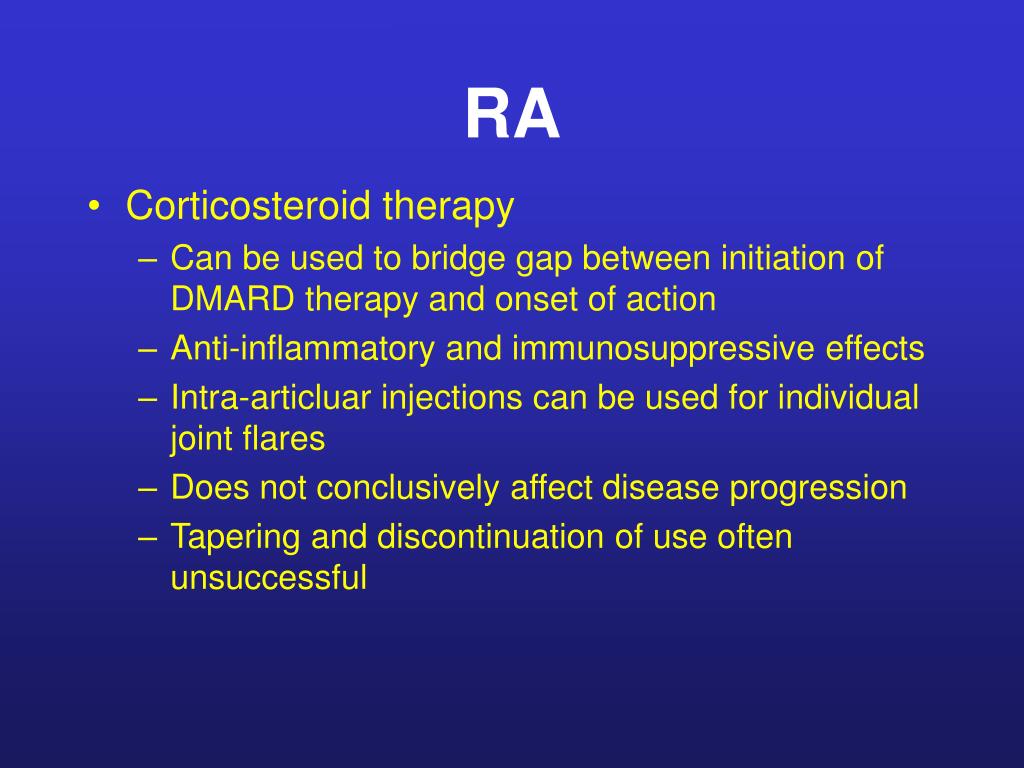 RA

• Corticosteroid therapy
– Can be used to bridge gap between initiation of DMARD therapy and onset of action
– Anti-inflammatory and immunosuppressive effects
– Intra-articluar injections can be used for individual joint flares
– Does not conclusively affect disease progression
– Tapering and discontinuation of use often unsuccessful